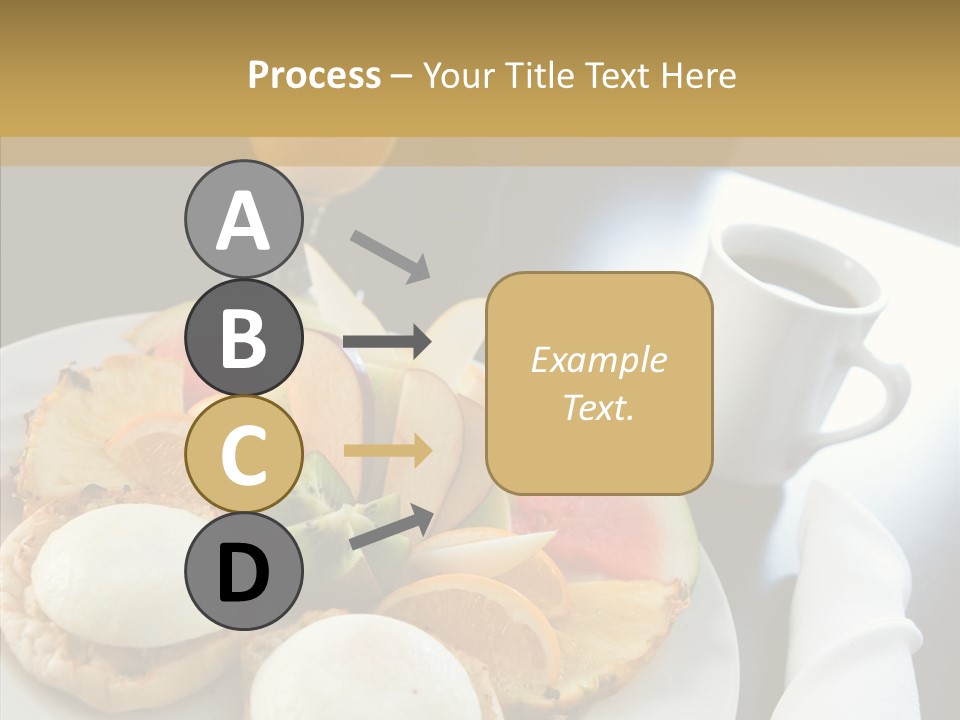 Process – Your Title Text Here

A

B

C

D

Example Text.